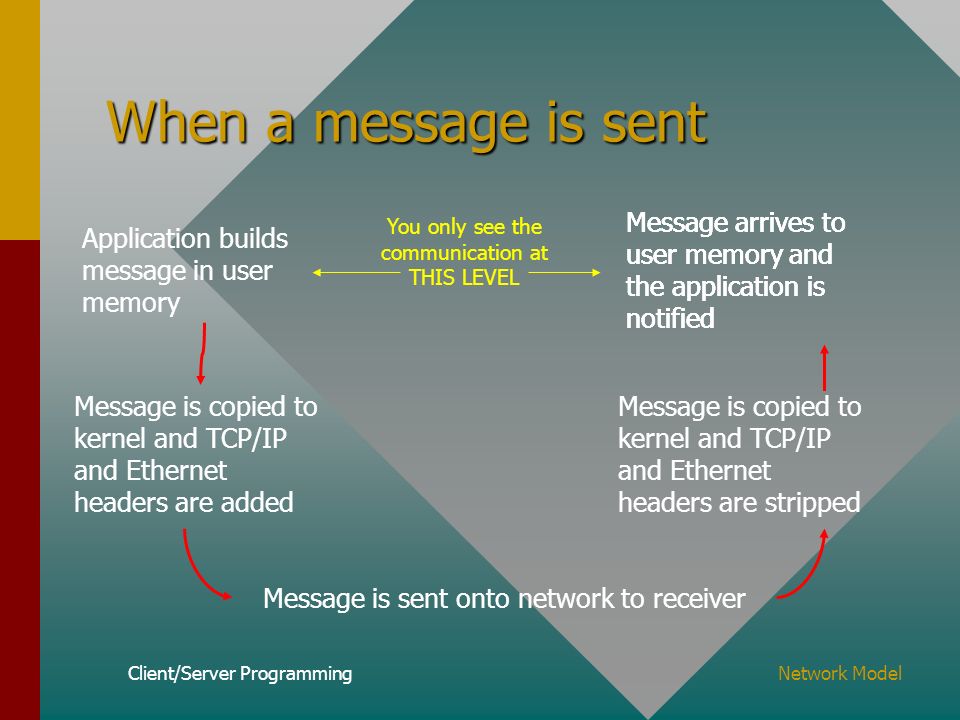 When a message is sent

Application builds message in user memory

You only see the communication at THIS LEVEL

Message arrives to user memory and the application is notified

Message is copied to kernel and TCP/IP and Ethernet headers are added

Message is copied to kernel and TCP/IP and Ethernet headers are stripped

Message is sent onto network to receiver

Client/Server Programming

Network Model